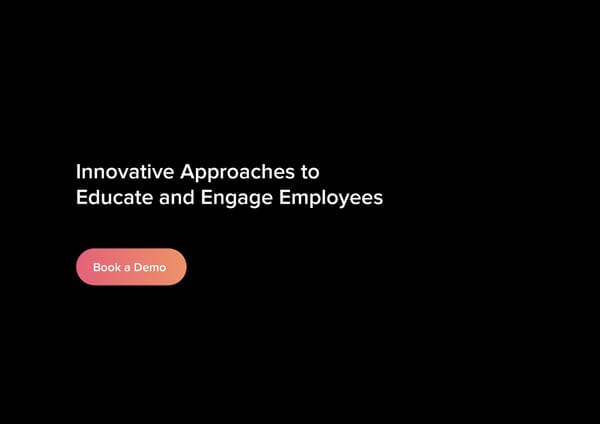 Innovative Approaches to Educate and Engage Employees

Book a Demo